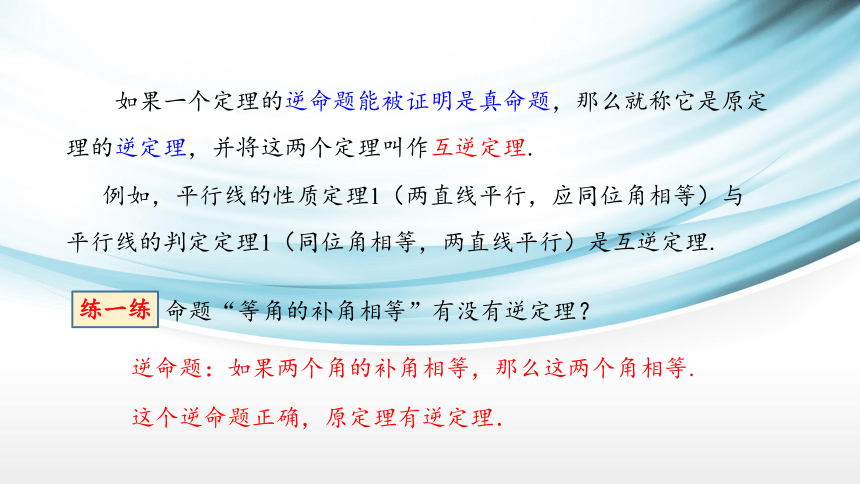 如果一个定理的逆命题能被证明是真命题，那么就称它是原定理的逆定理，并将这两个定理叫作互逆定理.

例如，平行线的性质定理1（两直线平行，应同位角相等）与平行线的判定定理1（同位角相等，两直线平行）是互逆定理.

练一练 命题“等角的补角相等”有没有逆定理？

逆命题：如果两个角的补角相等，那么这两个角相等.

这个逆命题正确，原定理有逆定理.